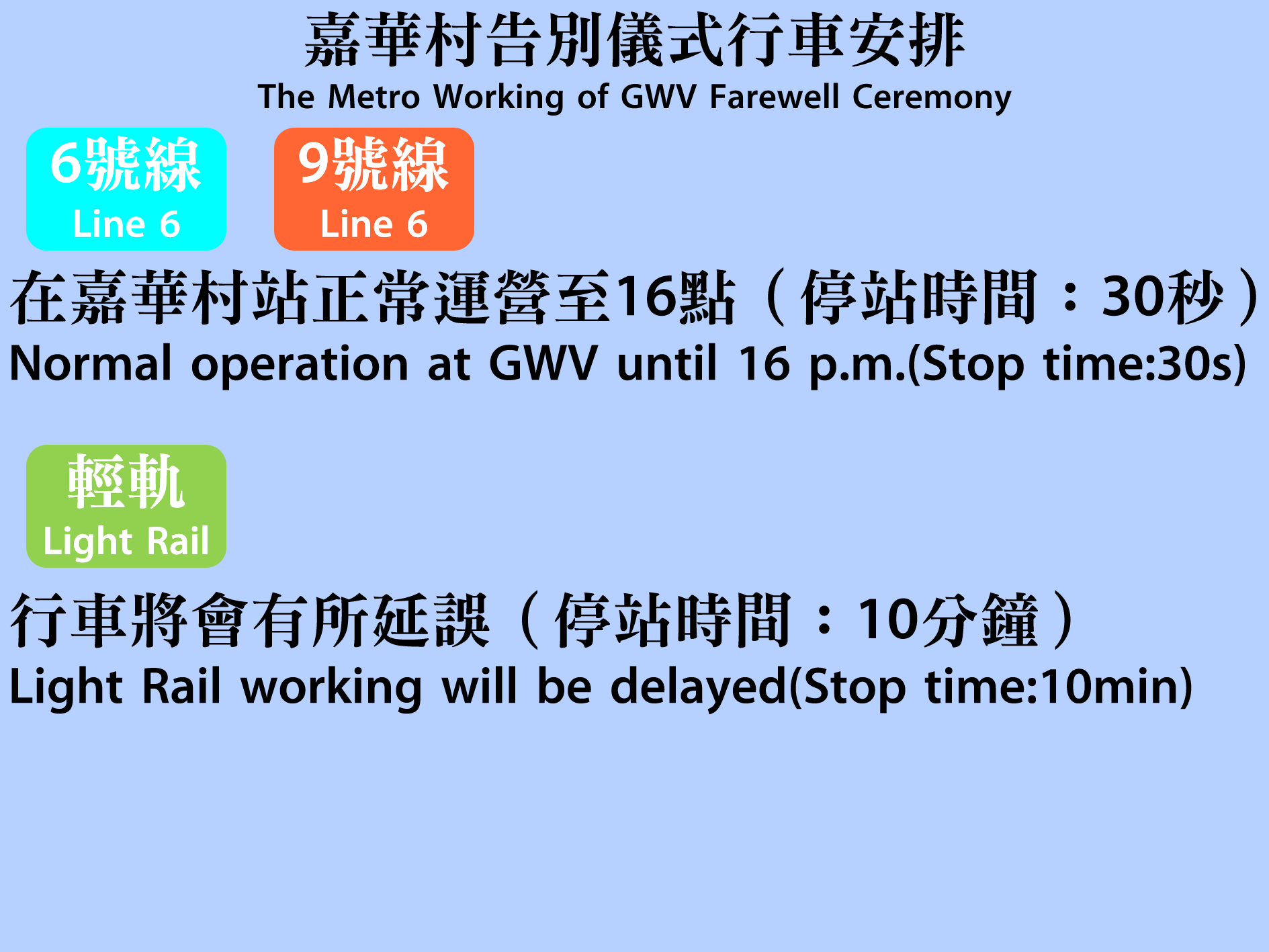 嘉華村告別儀式行車安排
The Metro Working of GWV Farewell Ceremony

6號線
Line 6

9號線
Line 6

在嘉華村站正常運營至16點（停站時間：30秒）
Normal operation at GWV until 16 p.m.(Stop time:30s)

輕軌
Light Rail

行車將會有所延誤（停站時間：10分鐘）
Light Rail working will be delayed(Stop time:10min)